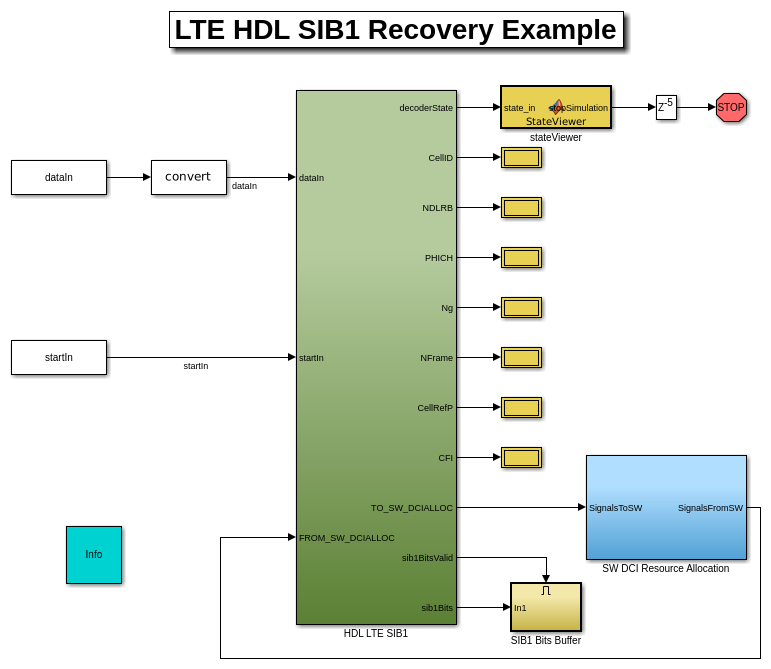 LTE HDL SIB1 Recovery Example

dataIn

convert

dataIn

startIn

startIn

Info

dataIn

startIn

FROM_SW_DCIALLOC

decoderState

CellID

NDLRB

PHICH

Ng

NFrame

CellRefP

CFI

TO_SW_DCIALLOC

sib1BitsValid

sib1Bits

HDL LTE SIB1

state_in

stopSimulation

StateViewer

stateViewer

$Z^{-5}$

STOP

SignalsToSW

SignalsFromSW

SW DCI Resource Allocation

In1

SIB1 Bits Buffer